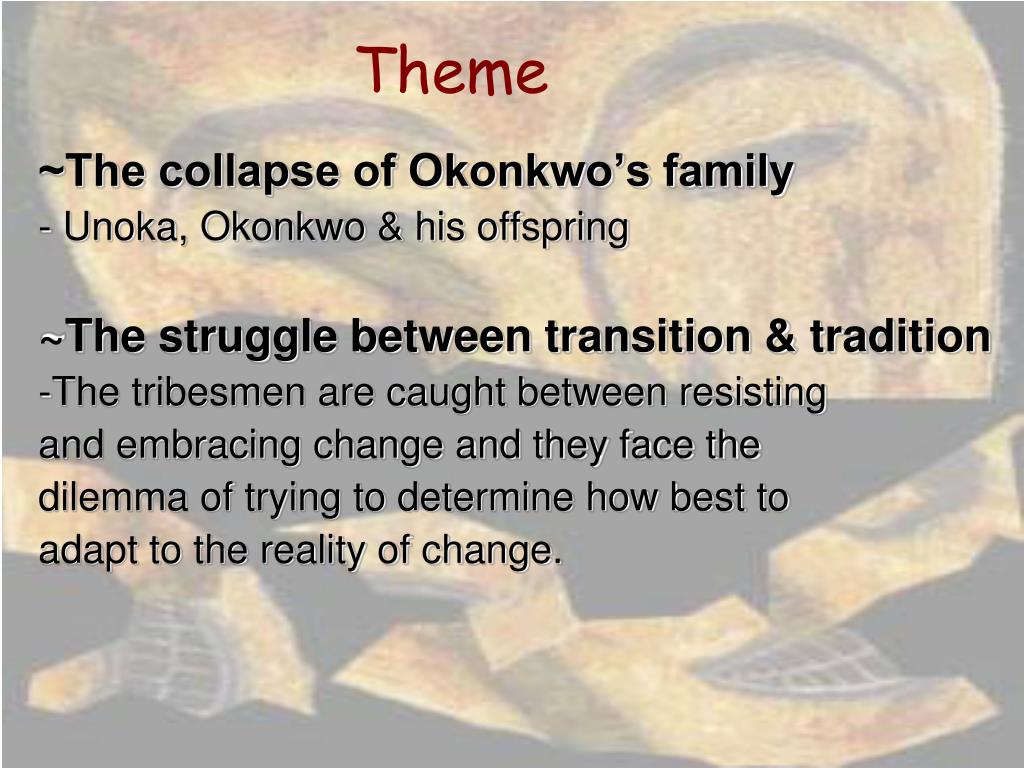 Theme

~The collapse of Okonkwo's family
- Unoka, Okonkwo & his offspring

~The struggle between transition & tradition
-The tribesmen are caught between resisting and embracing change and they face the dilemma of trying to determine how best to adapt to the reality of change.